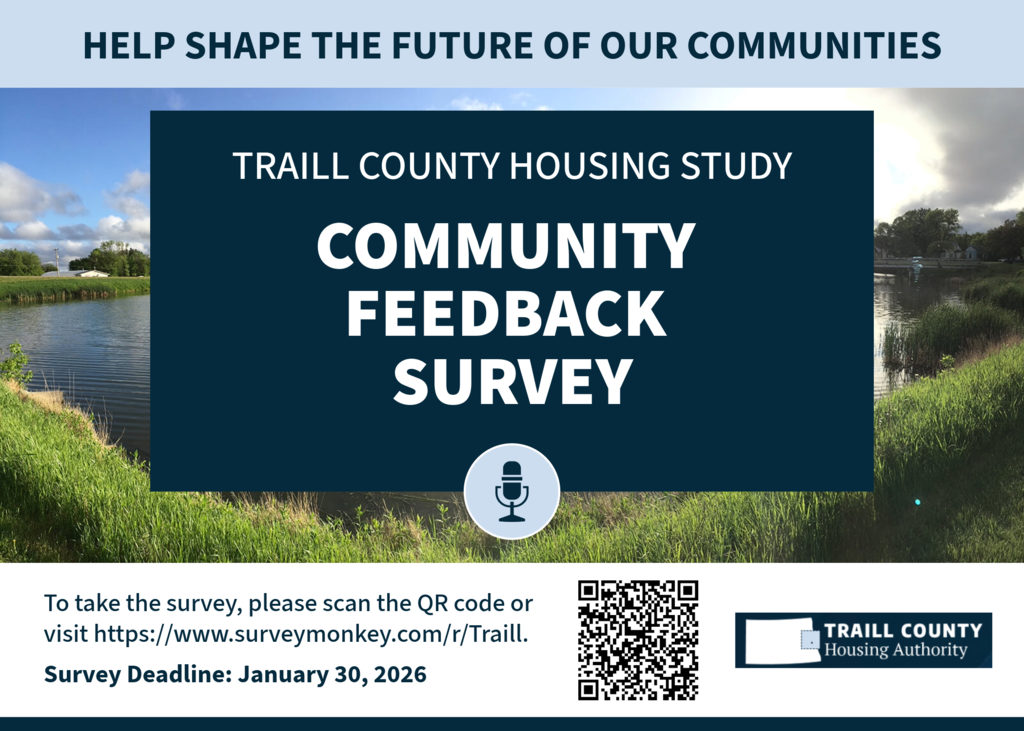 HELP SHAPE THE FUTURE OF OUR COMMUNITIES

TRAILL COUNTY HOUSING STUDY

COMMUNITY FEEDBACK SURVEY

To take the survey, please scan the QR code or visit https://www.surveymonkey.com/r/Traill.

Survey Deadline: January 30, 2026

TRAILL COUNTY
Housing Authority